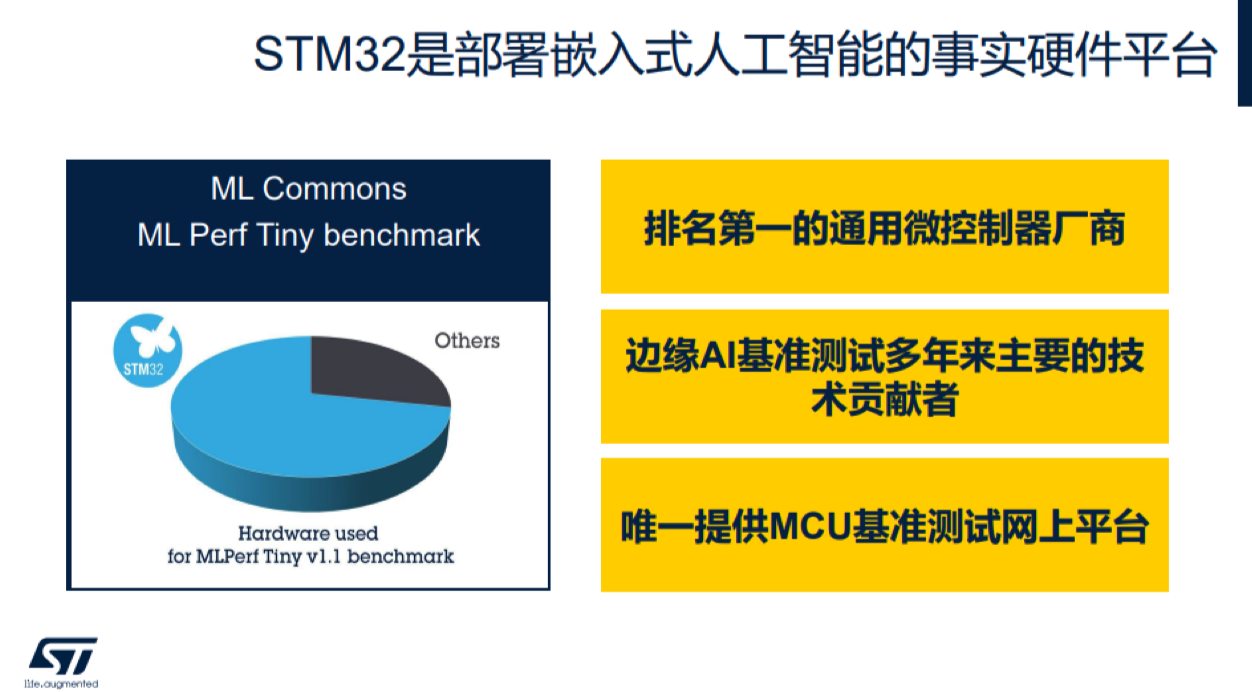 STM32是部署嵌入式人工智能的事实硬件平台

ML Commons
ML Perf Tiny benchmark

STM32

Others

Hardware used
for MLPerf Tiny v1.1 benchmark

排名第一的通用微控制器厂商

边缘AI基准测试多年来主要的技术贡献者

唯一提供MCU基准测试网上平台

ST
life.augmented